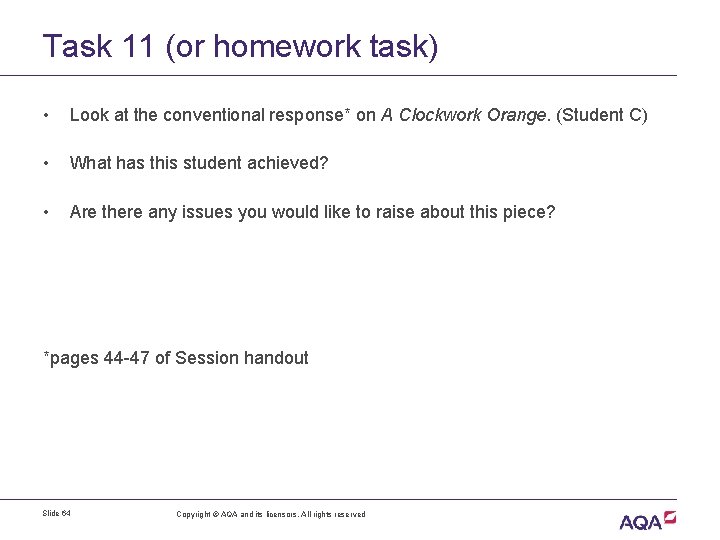 Task 11 (or homework task)

• Look at the conventional response* on A Clockwork Orange. (Student C)

• What has this student achieved?

• Are there any issues you would like to raise about this piece?

*pages 44-47 of Session handout

Slide 64

Copyright © AQA and its licensors. All rights reserved

AQA